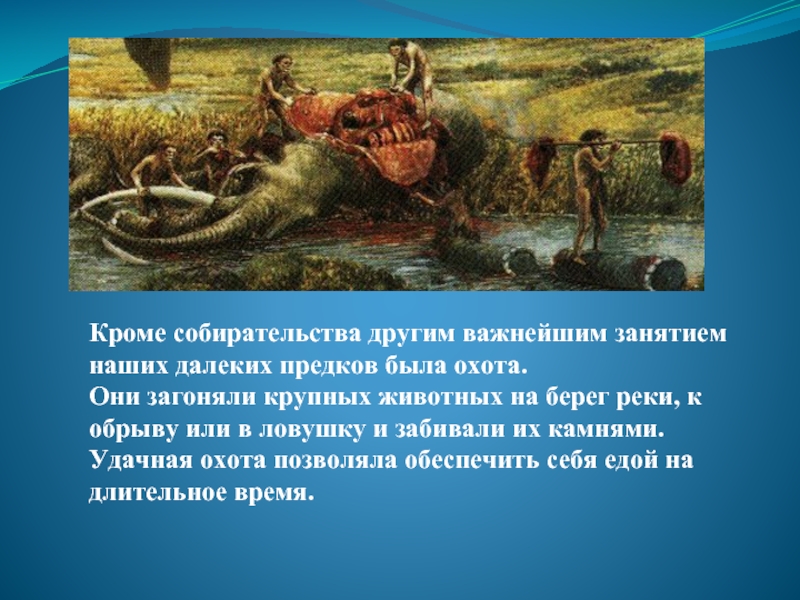 Кроме собирательства другим важнейшим занятием наших далеких предков была охота.
Они загоняли крупных животных на берег реки, к обрыву или в ловушку и забивали их камнями.
Удачная охота позволяла обеспечить себя едой на длительное время.